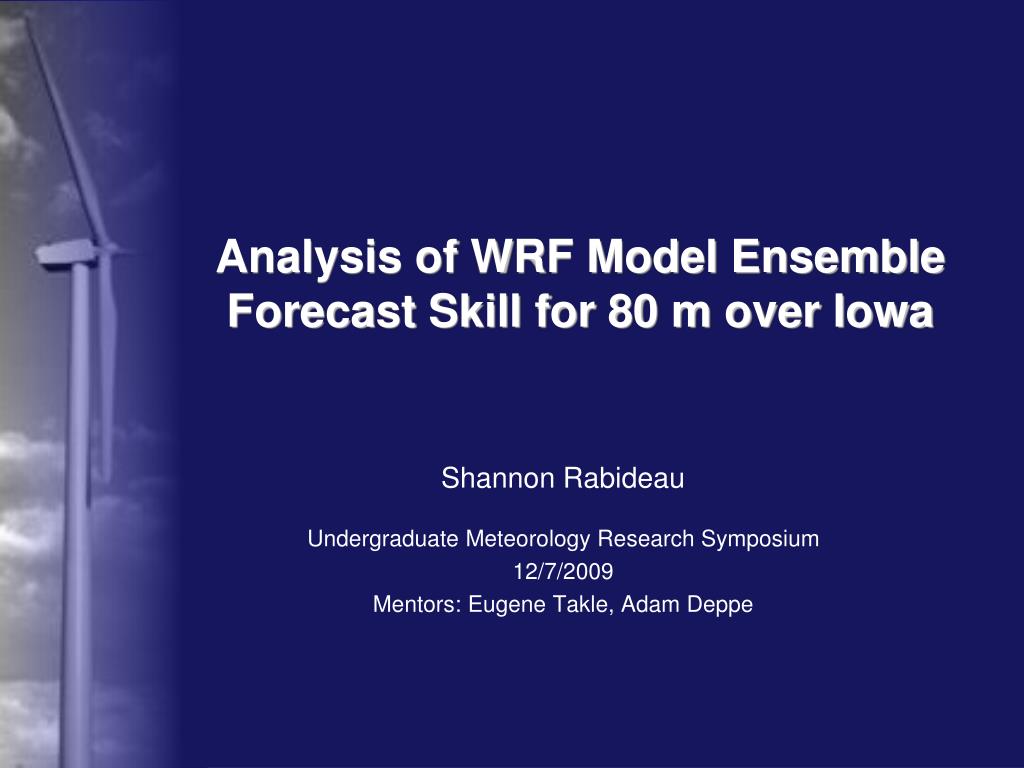 Analysis of WRF Model Ensemble Forecast Skill for 80 m over Iowa

Shannon Rabideau

Undergraduate Meteorology Research Symposium
12/7/2009
Mentors: Eugene Takle, Adam Deppe